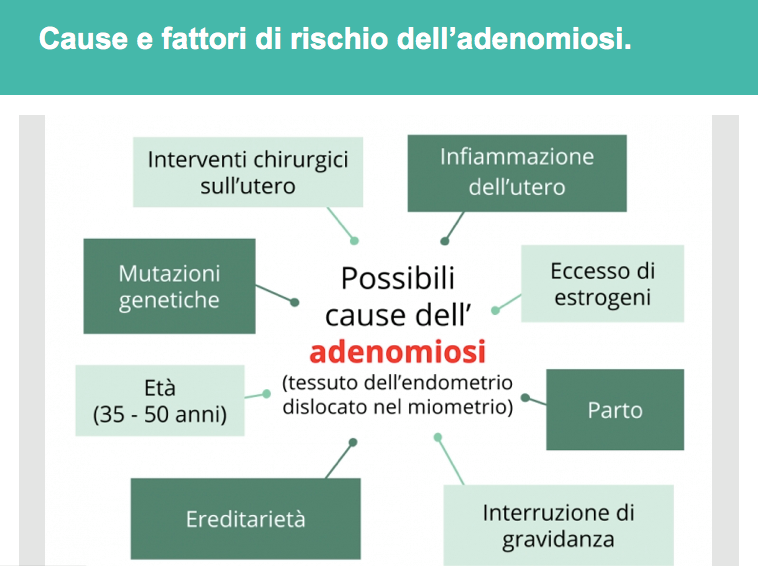 Cause e fattori di rischio dell'adenomiosi.

Interventi chirurgici sull'utero

Infiammazione dell'utero

Mutazioni genetiche

Possibili cause dell' adenomiosi (tessuto dell'endometrio dislocato nel miometrio)

Eccesso di estrogeni

Età (35 - 50 anni)

Parto

Ereditarietà

Interruzione di gravidanza